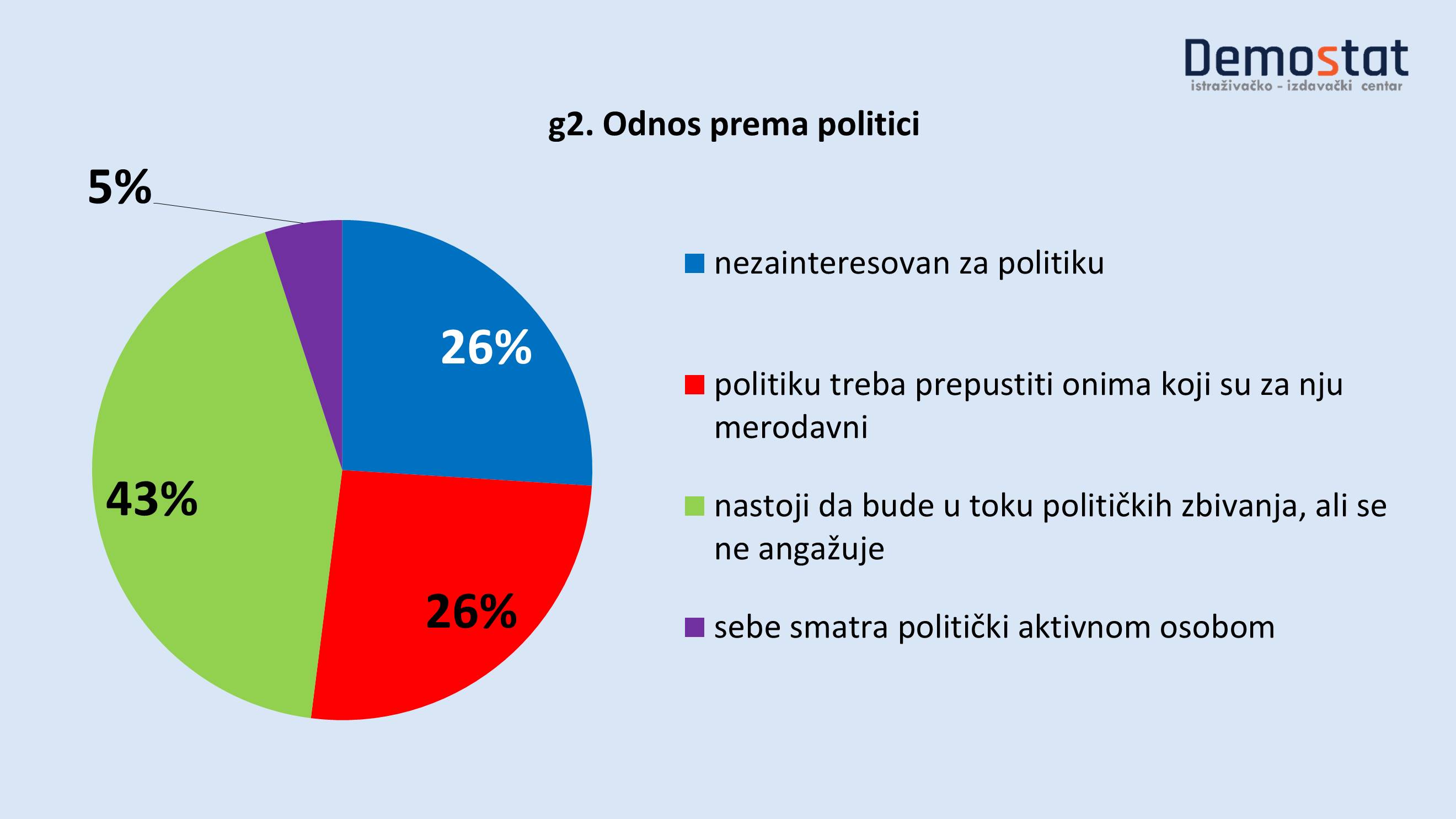 Demostat
istraživačko - izdavački centar

g2. Odnos prema politici

5%

26%

43%

26%

nezainteresovan za politiku

politiku treba prepustiti onima koji su za nju merodavni

nastoji da bude u toku političkih zbivanja, ali se ne angažuje

sebe smatra politički aktivnom osobom